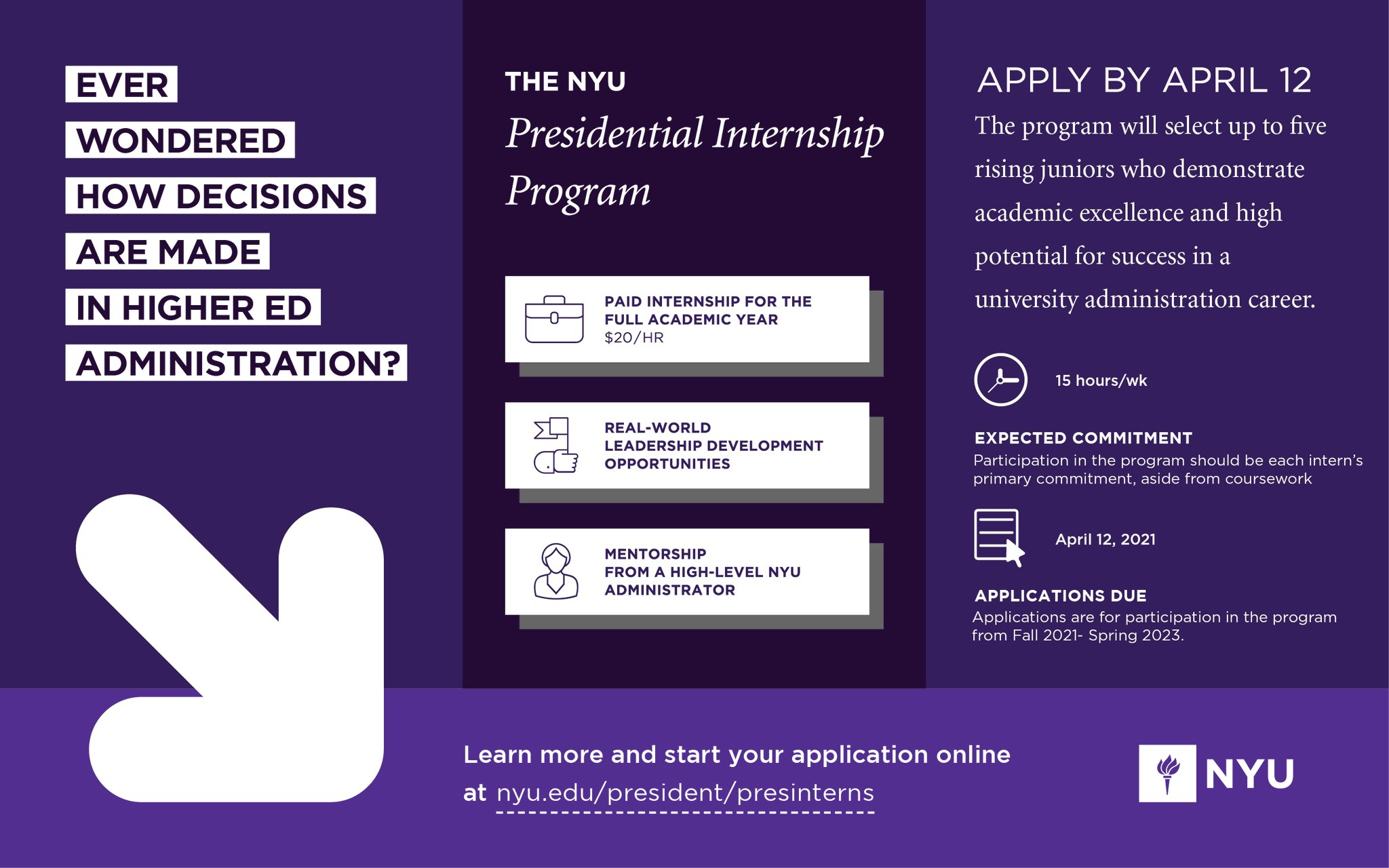 EVER WONDERED HOW DECISIONS ARE MADE IN HIGHER ED ADMINISTRATION?

THE NYU
Presidential Internship Program

PAID INTERNSHIP FOR THE FULL ACADEMIC YEAR
$20/HR

REAL-WORLD LEADERSHIP DEVELOPMENT OPPORTUNITIES

MENTORSHIP FROM A HIGH-LEVEL NYU ADMINISTRATOR

APPLY BY APRIL 12
The program will select up to five rising juniors who demonstrate academic excellence and high potential for success in a university administration career.

15 hours/wk

EXPECTED COMMITMENT
Participation in the program should be each intern's primary commitment, aside from coursework

April 12, 2021

APPLICATIONS DUE
Applications are for participation in the program from Fall 2021- Spring 2023.

Learn more and start your application online at nyu.edu/president/presinterns

NYU